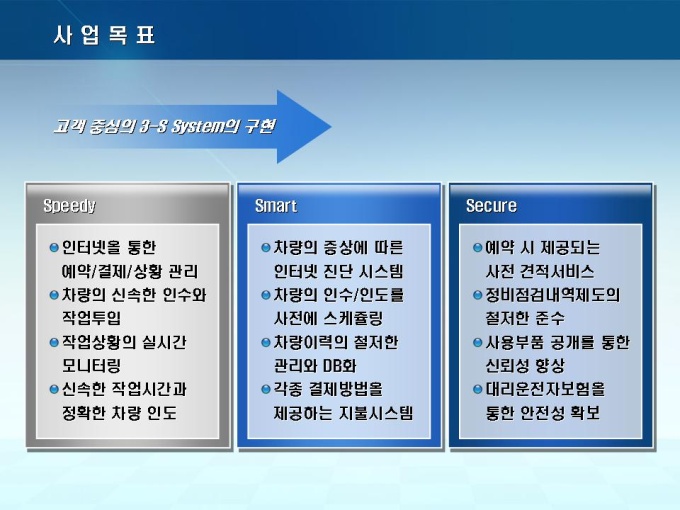 사 업 목 표

고객 중심의 3-S System의 구현

Speedy

인터넷을 통한 예약/결제/상황 관리
차량의 신속한 인수와 작업투입
작업상황의 실시간 모니터링
신속한 작업시간과 정확한 차량 인도

Smart

차량의 증상에 따른 인터넷 진단 시스템
차량의 인수/인도를 사전에 스케쥴링
차량이력의 철저한 관리와 DB화
각종 결제방법을 제공하는 지불시스템

Secure

예약 시 제공되는 사전 견적서비스
정비점검내역제도의 철저한 준수
사용부품 공개를 통한 신뢰성 향상
대리운전자보험을 통한 안전성 확보